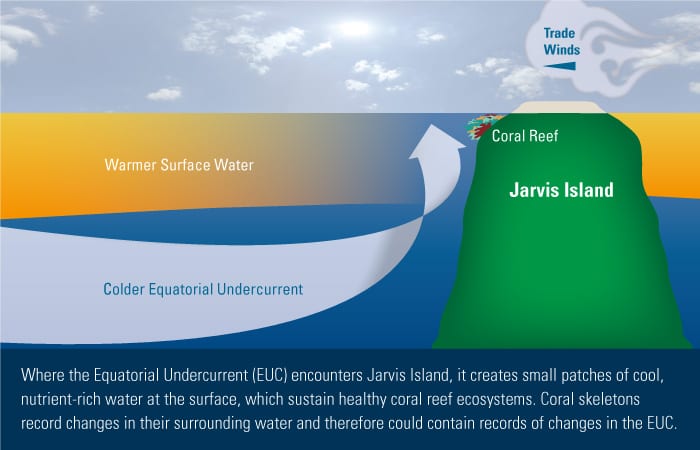 Trade Winds

Coral Reef

Warmer Surface Water

Jarvis Island

Colder Equatorial Undercurrent

Where the Equatorial Undercurrent (EUC) encounters Jarvis Island, it creates small patches of cool, nutrient-rich water at the surface, which sustain healthy coral reef ecosystems. Coral skeletons record changes in their surrounding water and therefore could contain records of changes in the EUC.